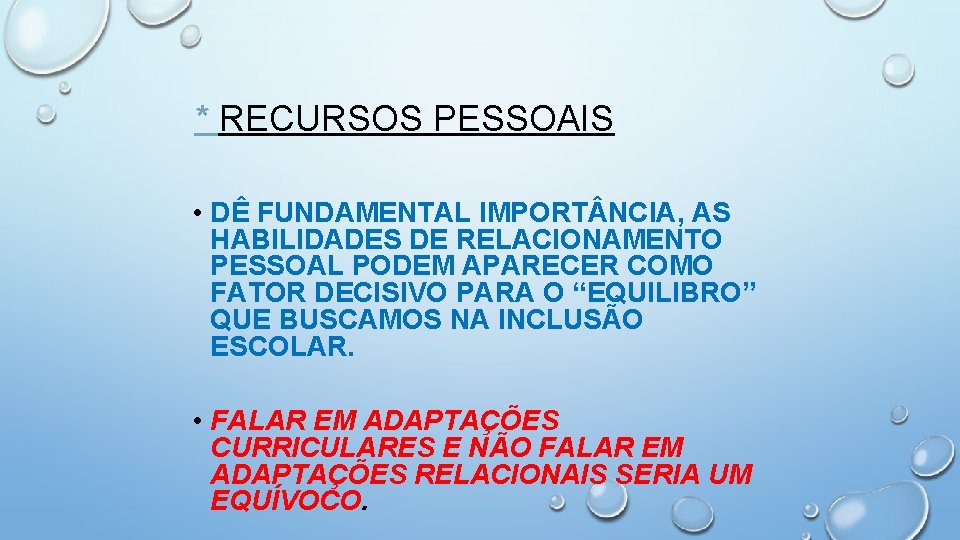 * RECURSOS PESSOAIS

• DÊ FUNDAMENTAL IMPORTÂNCIA, AS HABILIDADES DE RELACIONAMENTO PESSOAL PODEM APARECER COMO FATOR DECISIVO PARA O “EQUILIBRO” QUE BUSCAMOS NA INCLUSÃO ESCOLAR.

• FALAR EM ADAPTAÇÕES CURRICULARES E NÃO FALAR EM ADAPTAÇÕES RELACIONAIS SERIA UM EQUÍVOCO.